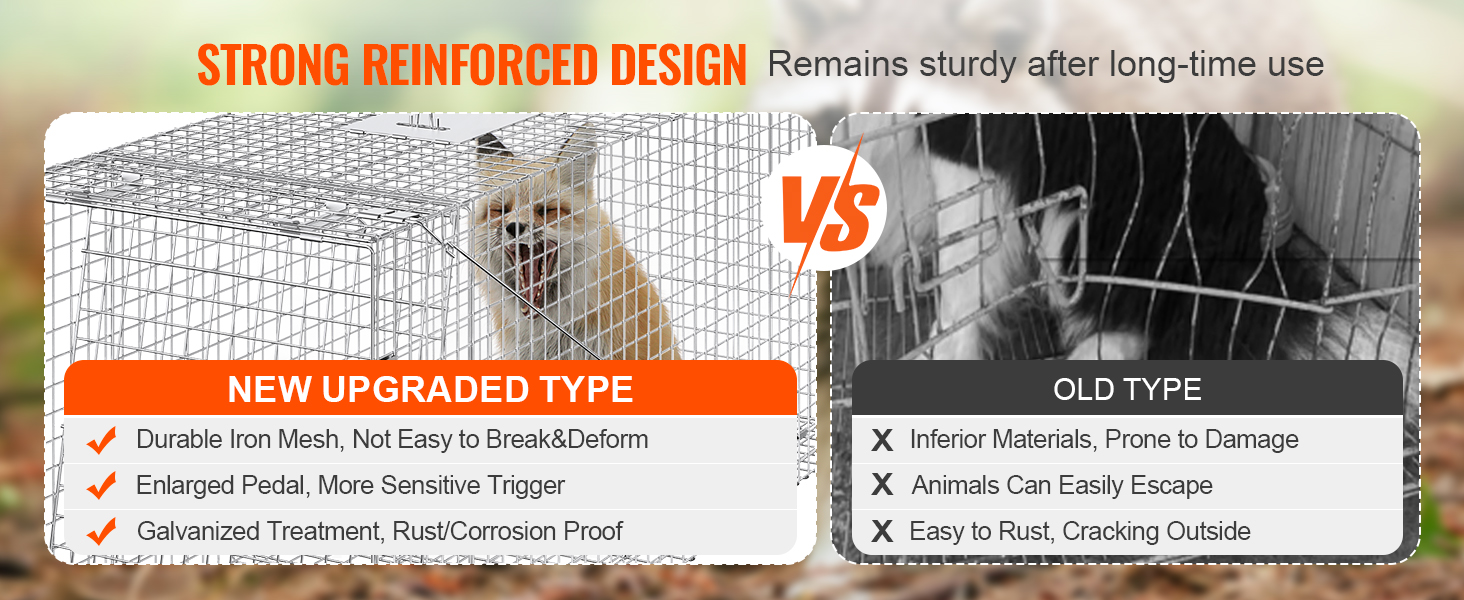 STRONG REINFORCED DESIGN Remains sturdy after long-time use

VS

NEW UPGRADED TYPE

✔ Durable Iron Mesh, Not Easy to Break&Deform

✔ Enlarged Pedal, More Sensitive Trigger

✔ Galvanized Treatment, Rust/Corrosion Proof

OLD TYPE

X Inferior Materials, Prone to Damage

X Animals Can Easily Escape

X Easy to Rust, Cracking Outside